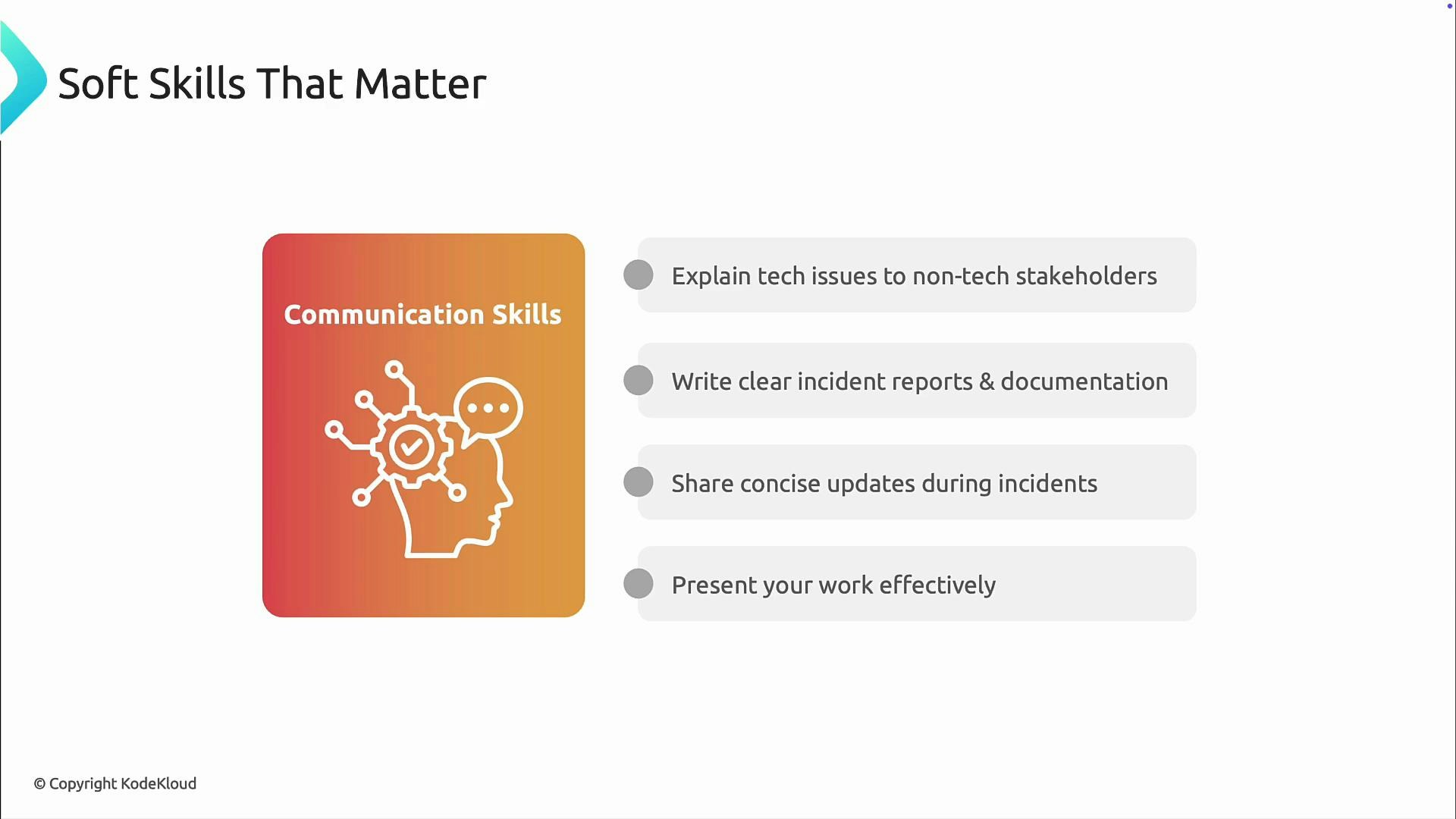 Soft Skills That Matter

Communication Skills

Explain tech issues to non-tech stakeholders

Write clear incident reports & documentation

Share concise updates during incidents

Present your work effectively

© Copyright KodeKloud